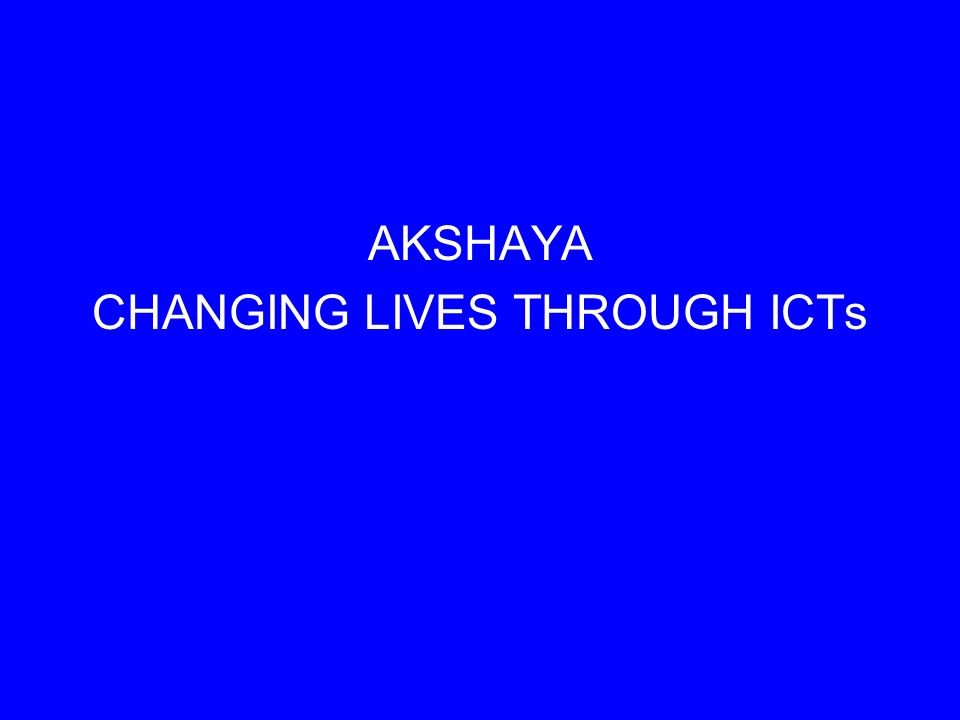 AKSHAYA
CHANGING LIVES THROUGH ICTs